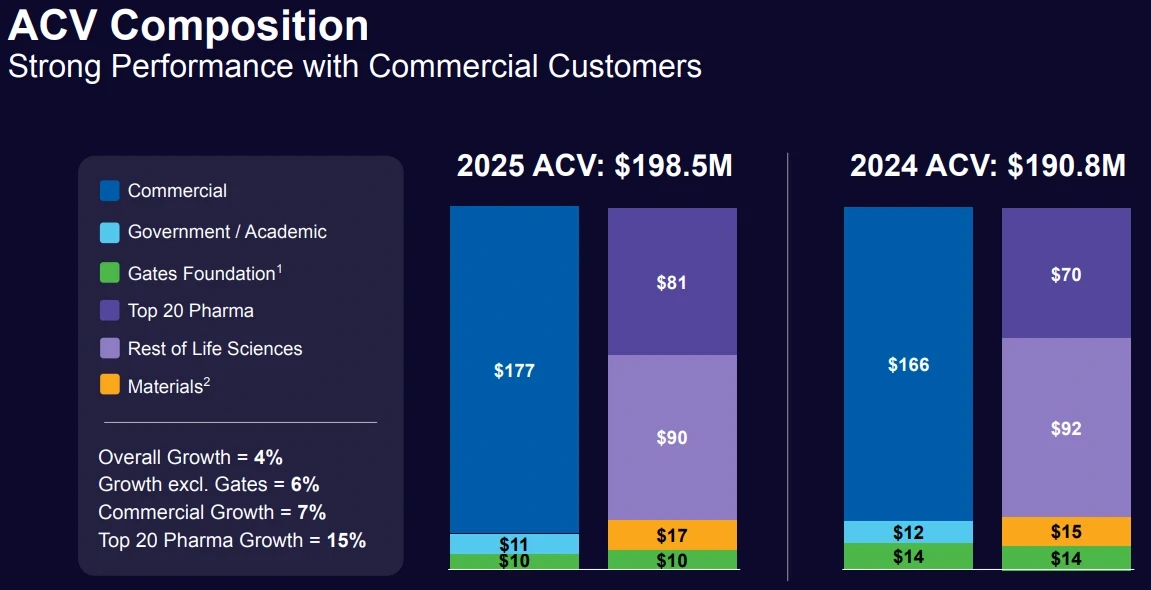 ACV Composition
Strong Performance with Commercial Customers

Commercial
Government / Academic
Gates Foundation$^1$
Top 20 Pharma
Rest of Life Sciences
Materials$^2$

Overall Growth = 4%
Growth excl. Gates = 6%
Commercial Growth = 7%
Top 20 Pharma Growth = 15%

2025 ACV: $198.5M

$177
$11
$10

$81
$90
$17
$10

2024 ACV: $190.8M

$166
$12
$14

$70
$92
$15
$14